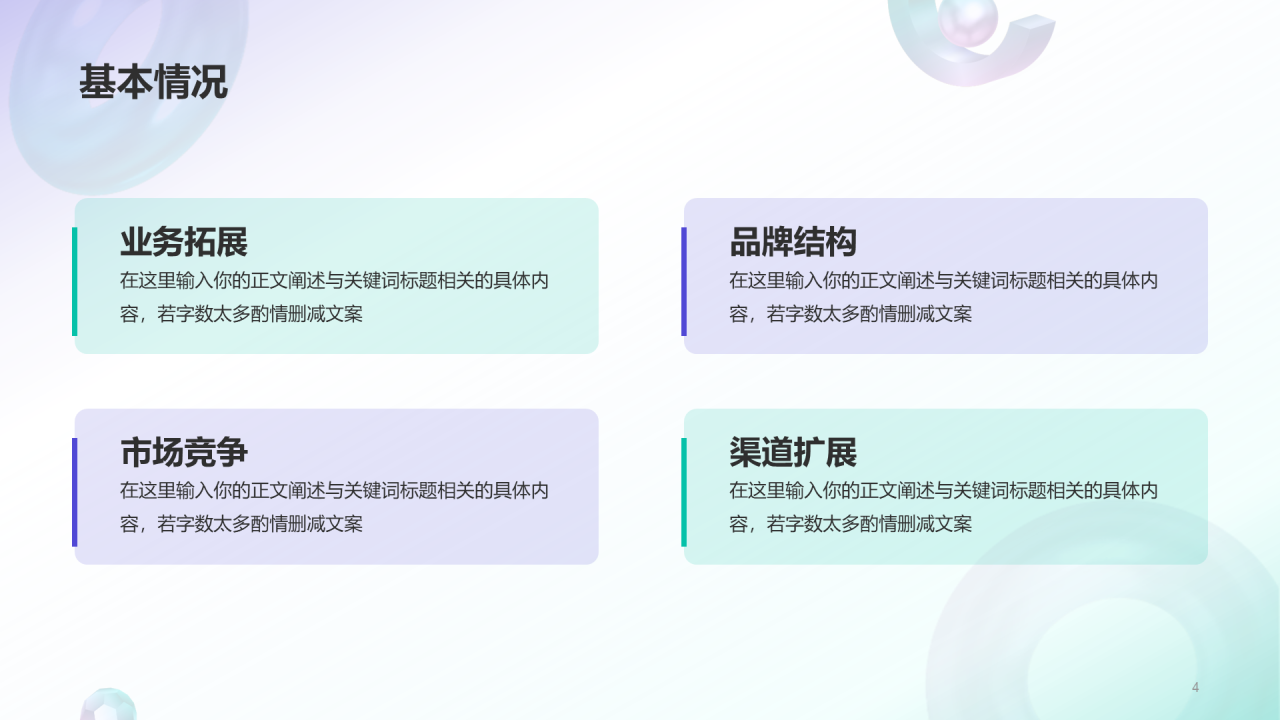 基本情况

业务拓展
在这里输入你的正文阐述与关键词标题相关的具体内容，若字数太多酌情删减文案

品牌结构
在这里输入你的正文阐述与关键词标题相关的具体内容，若字数太多酌情删减文案

市场竞争
在这里输入你的正文阐述与关键词标题相关的具体内容，若字数太多酌情删减文案

渠道扩展
在这里输入你的正文阐述与关键词标题相关的具体内容，若字数太多酌情删减文案

4